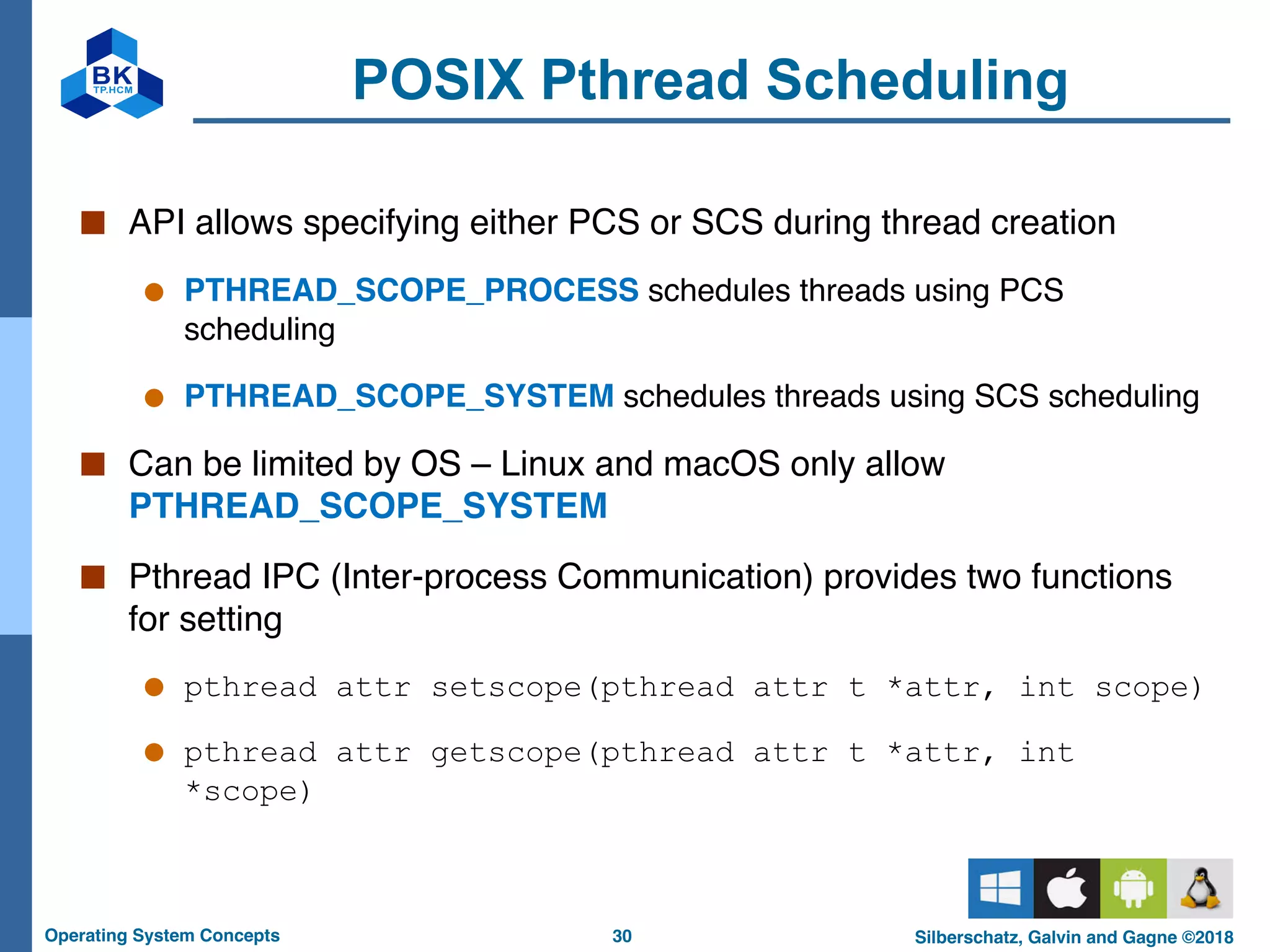 BK
TP.HCM

POSIX Pthread Scheduling

API allows specifying either PCS or SCS during thread creation

PTHREAD_SCOPE_PROCESS schedules threads using PCS scheduling

PTHREAD_SCOPE_SYSTEM schedules threads using SCS scheduling

Can be limited by OS – Linux and macOS only allow PTHREAD_SCOPE_SYSTEM

Pthread IPC (Inter-process Communication) provides two functions for setting

pthread attr setscope(pthread attr t *attr, int scope)

pthread attr getscope(pthread attr t *attr, int *scope)

Operating System Concepts 30 Silberschatz, Galvin and Gagne ©2018